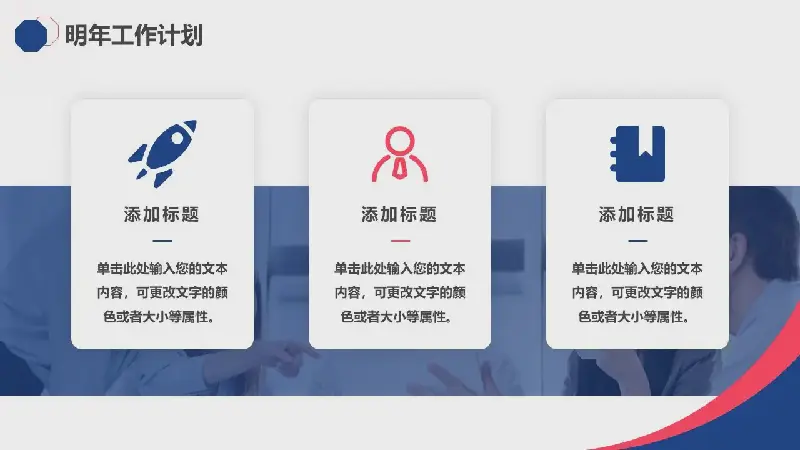 明年工作计划

添加标题

单击此处输入您的文本内容，可更改文字的颜色或者大小等属性。

添加标题

单击此处输入您的文本内容，可更改文字的颜色或者大小等属性。

添加标题

单击此处输入您的文本内容，可更改文字的颜色或者大小等属性。